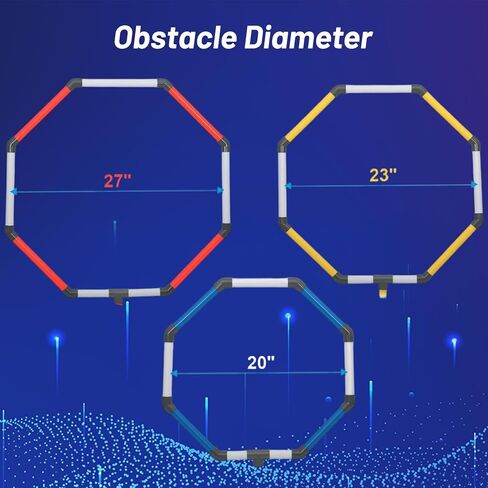 Obstacle Diameter

27"

23"

20"